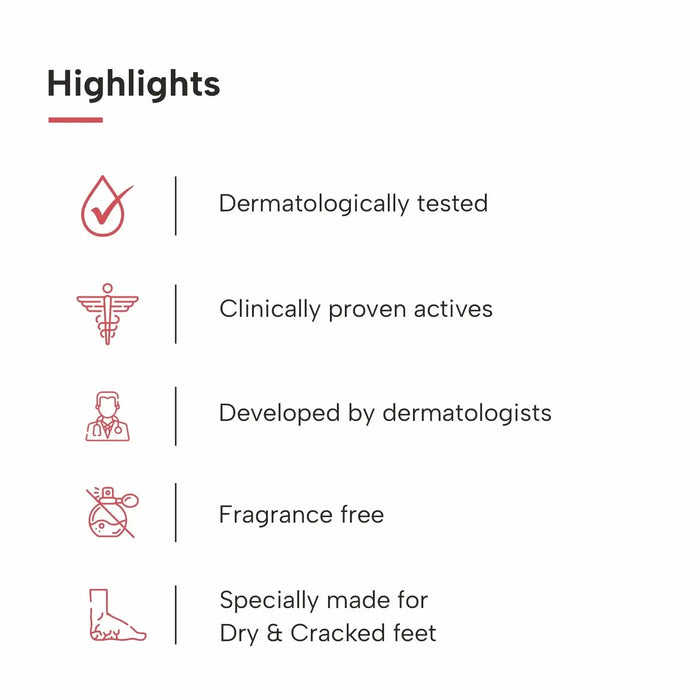 Highlights

Dermatologically tested

Clinically proven actives

Developed by dermatologists

Fragrance free

Specially made for
Dry & Cracked feet